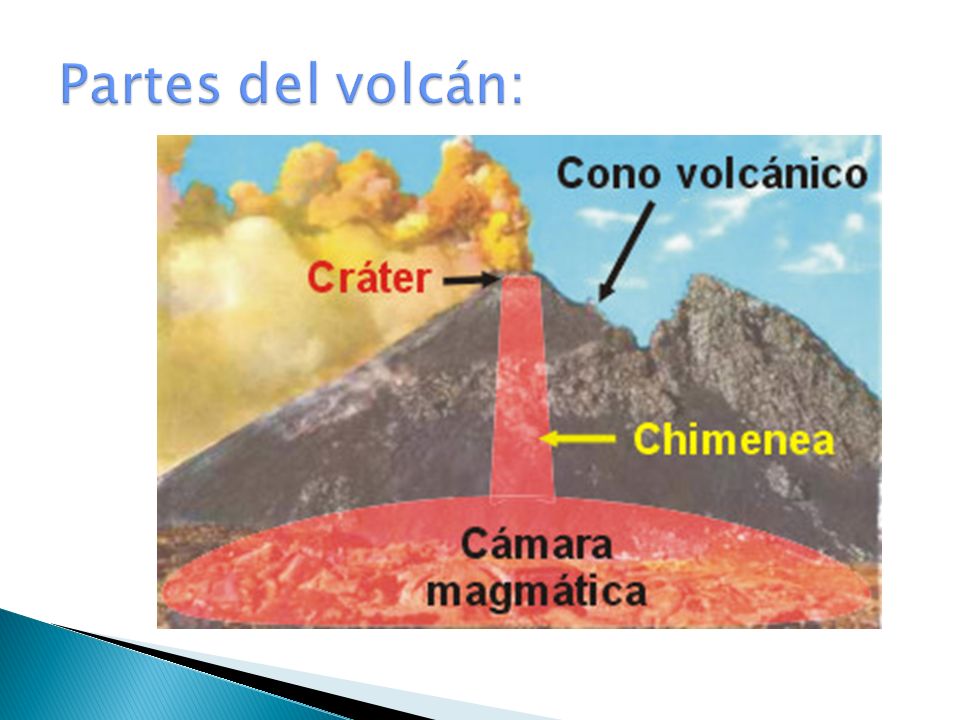 Partes del volcán:

Cono volcánico

Cráter

Chimenea

Cámara magmática